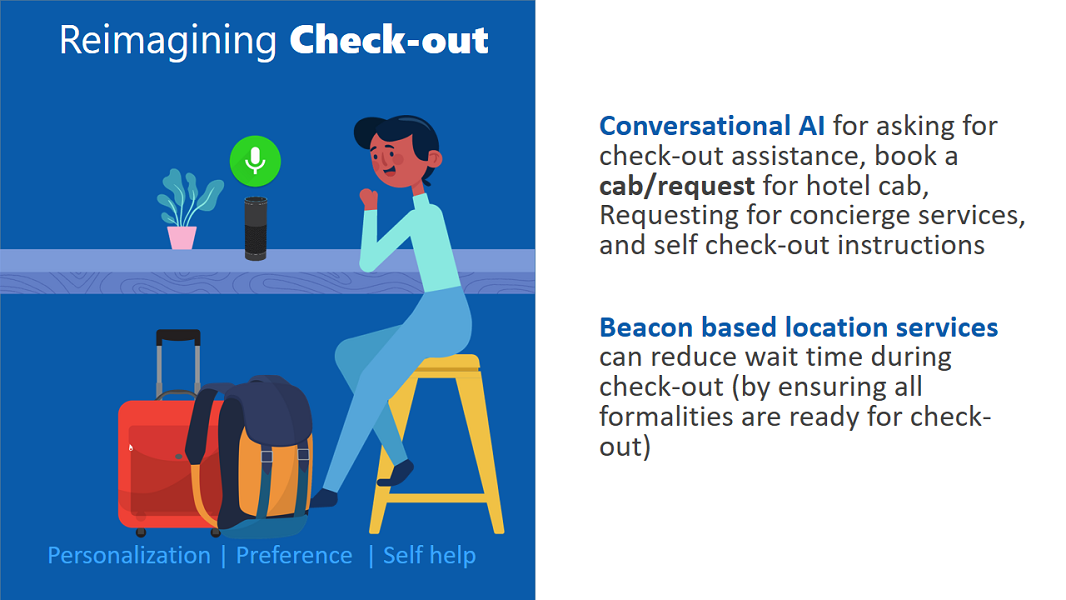 Reimagining Check-out

Personalization | Preference | Self help

Conversational AI for asking for check-out assistance, book a cab/request for hotel cab, Requesting for concierge services, and self check-out instructions

Beacon based location services can reduce wait time during check-out (by ensuring all formalities are ready for check-out)